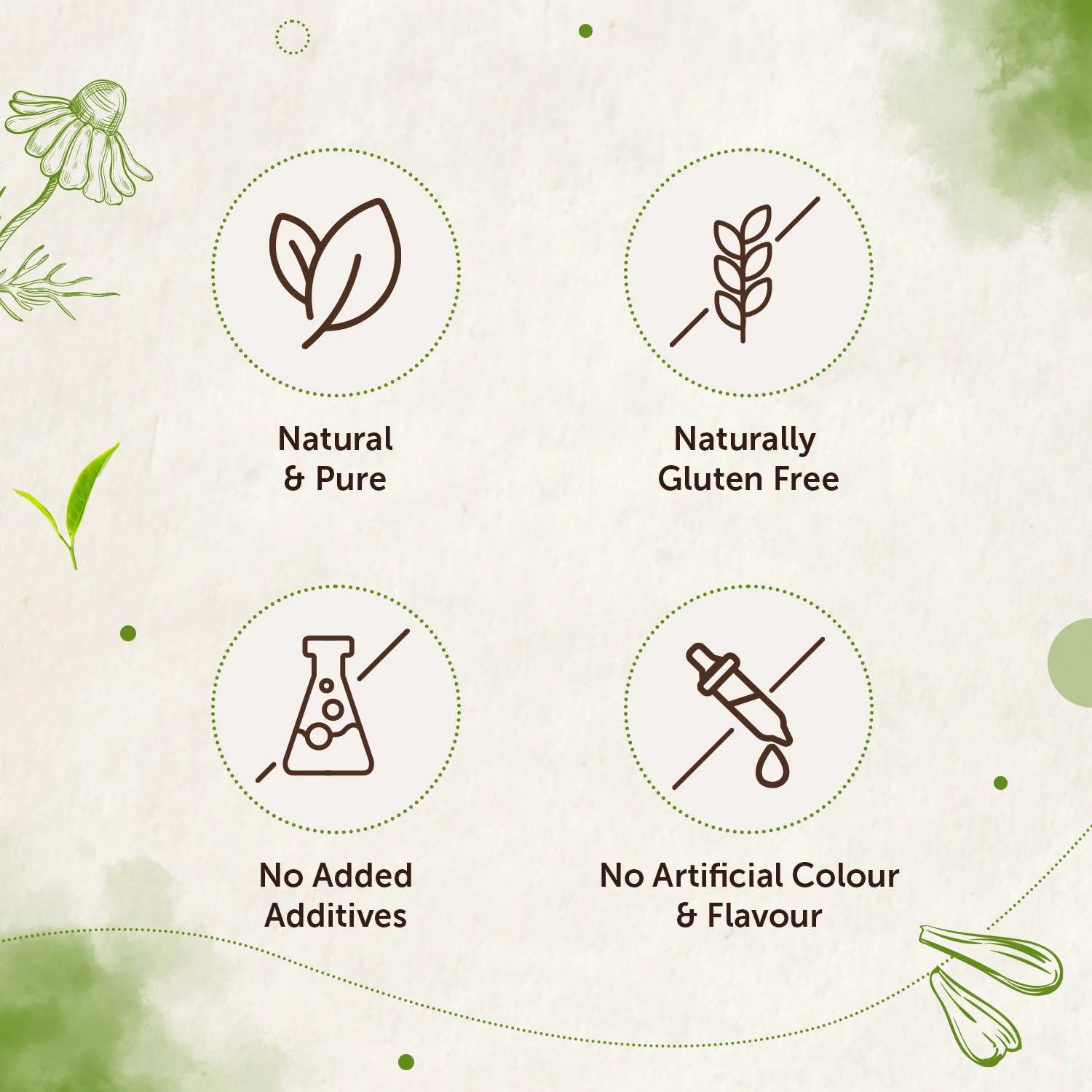 Natural
& Pure

Naturally
Gluten Free

No Added
Additives

No Artificial Colour
& Flavour